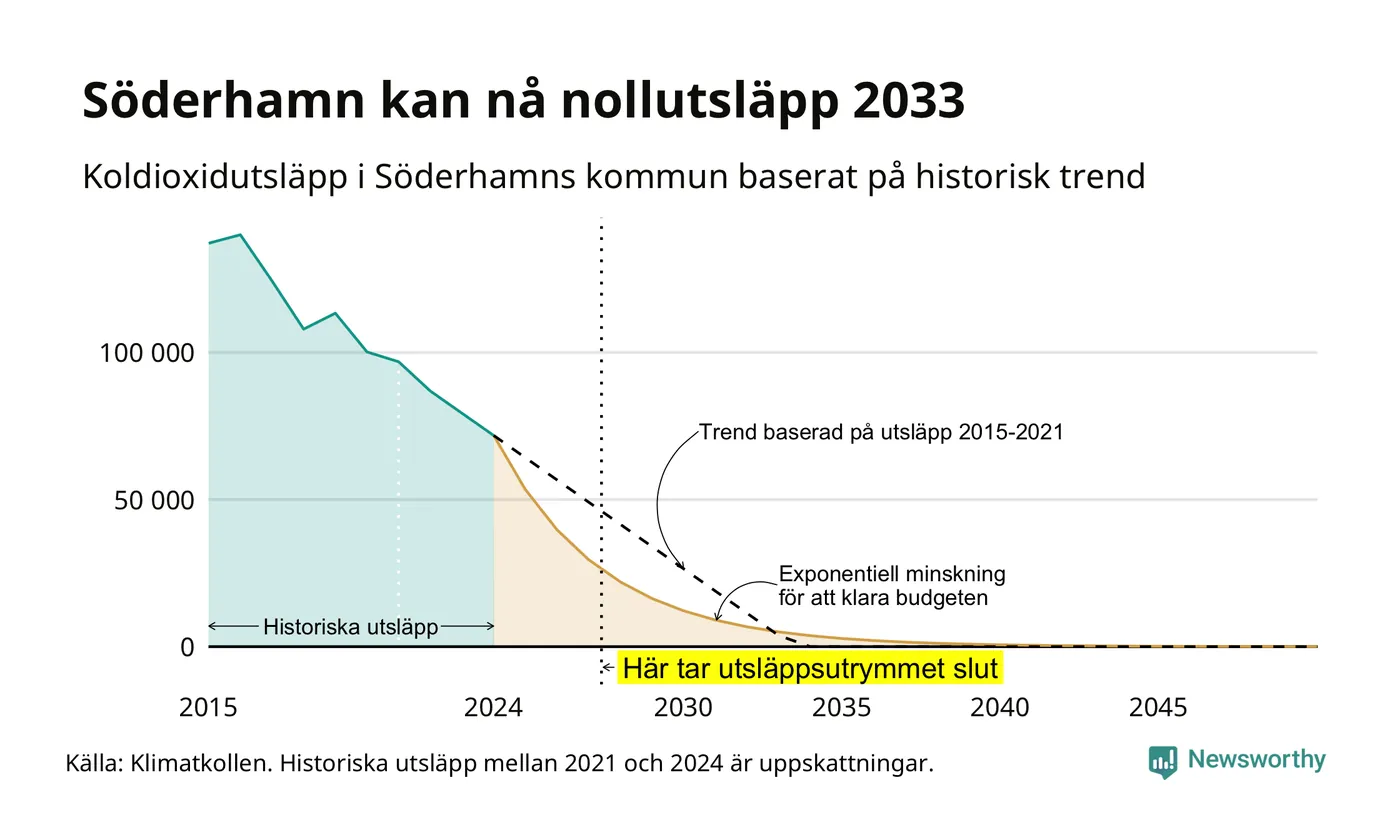 Söderhamn kan nå nollutsläpp 2033

Koldioxidutsläpp i Söderhamns kommun baserat på historisk trend

100 000
50 000
0

Trend baserad på utsläpp 2015-2021

Exponentiell minskning för att klara budgeten

Historiska utsläpp

Här tar utsläppsutrymmet slut

2015
2024
2030
2035
2040
2045

Källa: Klimatkollen. Historiska utsläpp mellan 2021 och 2024 är uppskattningar.

Newsworthy